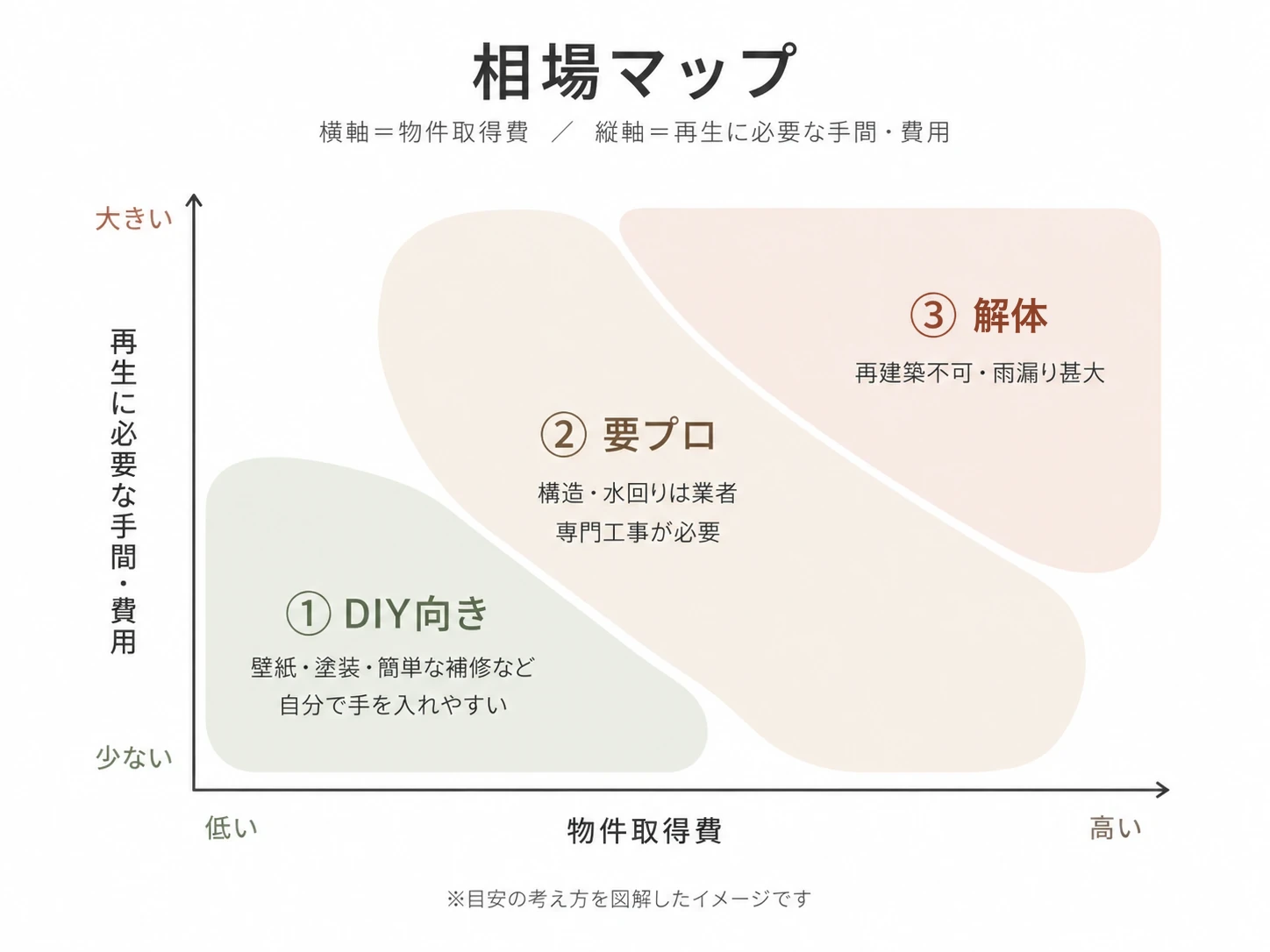 相場マップ

横軸＝物件取得費　／　縦軸＝再生に必要な手間・費用

大きい

再生に必要な手間・費用

少ない

③ 解体

再建築不可・雨漏り甚大

② 要プロ

構造・水回りは業者
専門工事が必要

① DIY向き

壁紙・塗装・簡単な補修など
自分で手を入れやすい

低い

物件取得費

高い

※目安の考え方を図解したイメージです